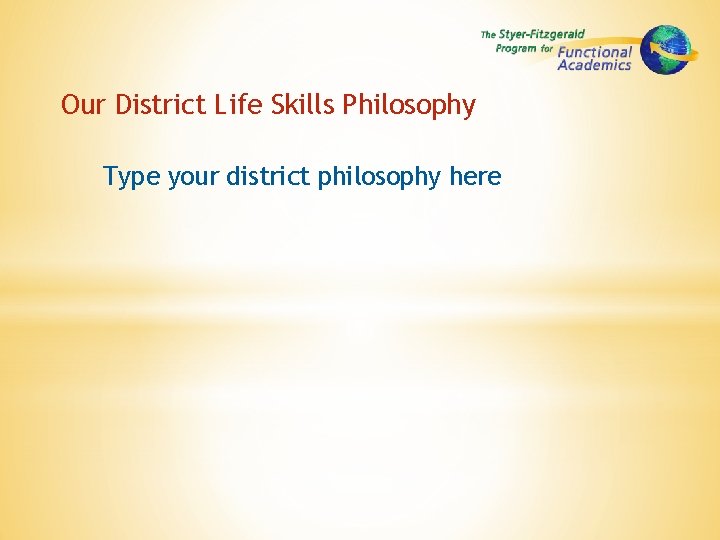 The Styer-Fitzgerald Program for Functional Academics

Our District Life Skills Philosophy

Type your district philosophy here